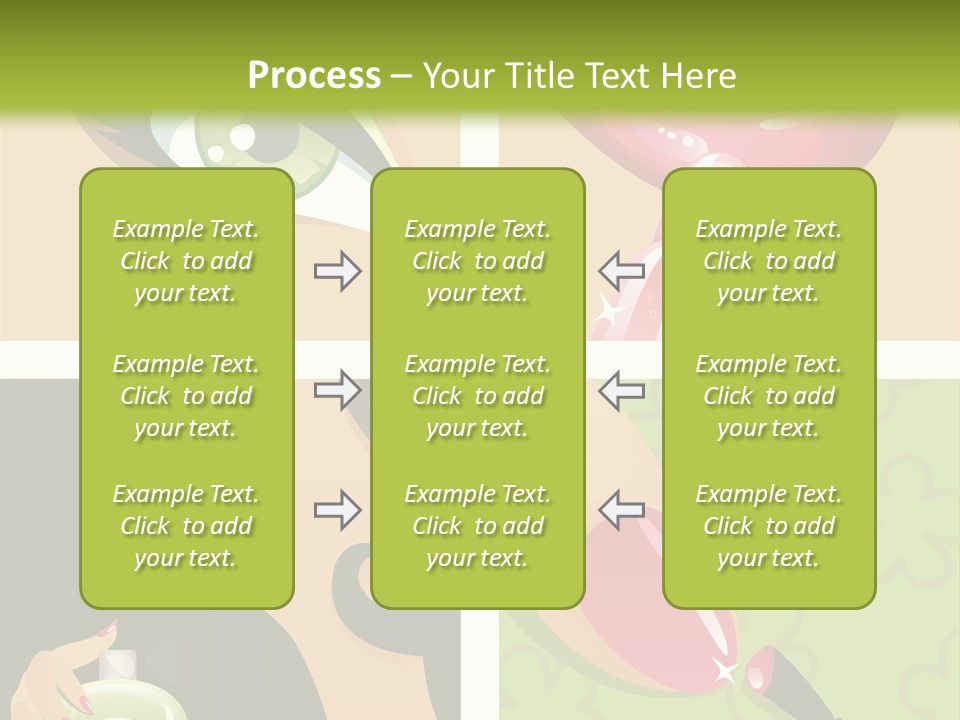 Process – Your Title Text Here

Example Text. Click to add your text.

Example Text. Click to add your text.

Example Text. Click to add your text.

Example Text. Click to add your text.

Example Text. Click to add your text.

Example Text. Click to add your text.

Example Text. Click to add your text.

Example Text. Click to add your text.

Example Text. Click to add your text.